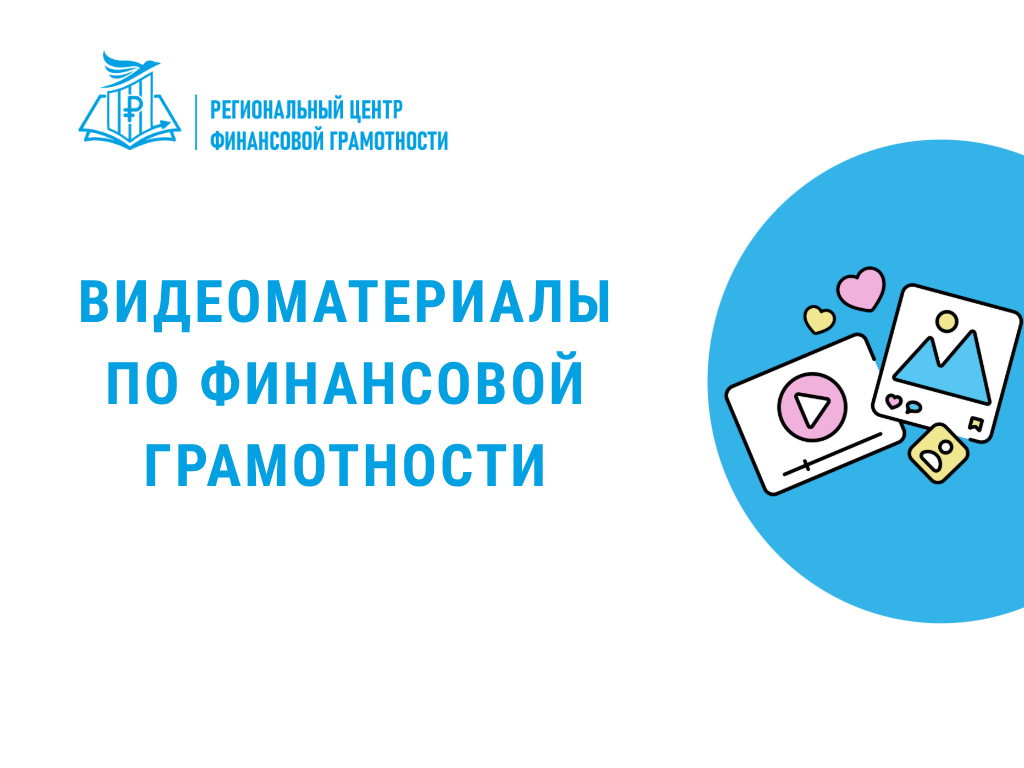 РЕГИОНАЛЬНЫЙ ЦЕНТР
ФИНАНСОВОЙ ГРАМОТНОСТИ

ВИДЕОМАТЕРИАЛЫ
ПО ФИНАНСОВОЙ
ГРАМОТНОСТИ